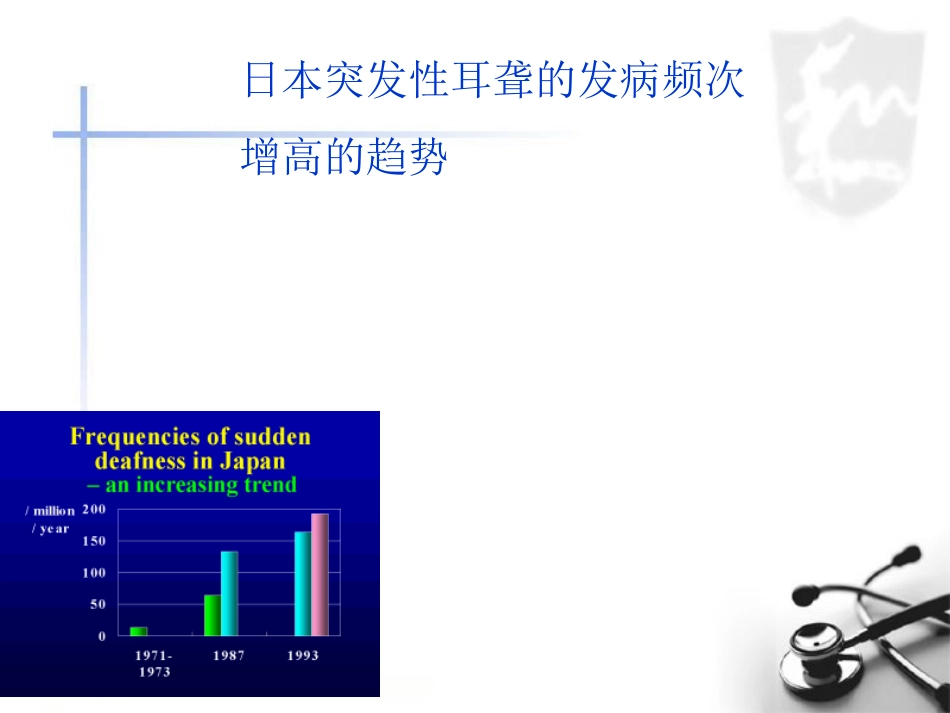 日本突发性耳聋的发病频次增高的趋势

Frequencies of sudden deafness in Japan
– an increasing trend

/ million / year

200
150
100
50
0

1971-1973
1987
1993